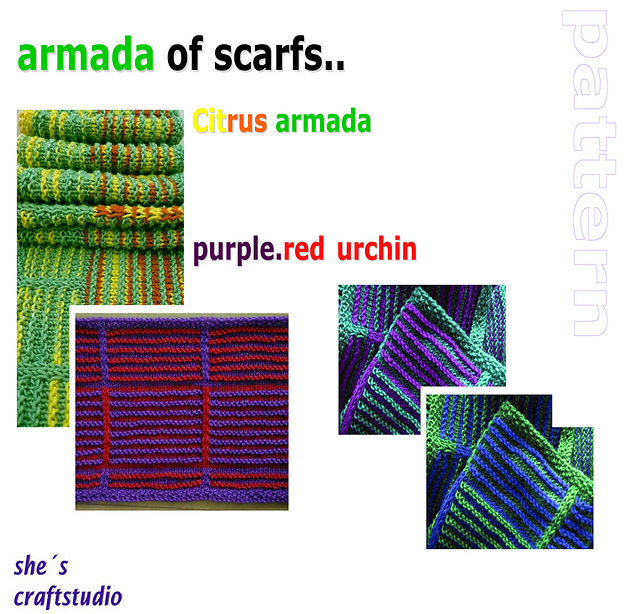 armada of scarfs..

Citrus armada

purple.red urchin

pattern

she´s craftstudio